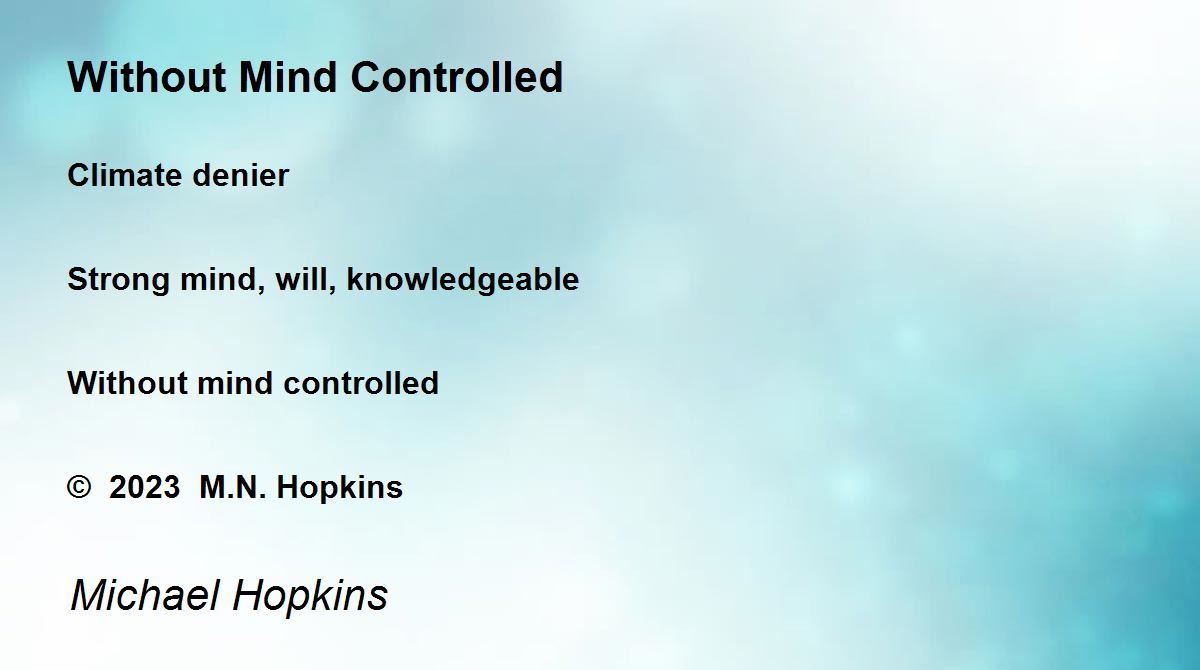 Without Mind Controlled

Climate denier

Strong mind, will, knowledgeable

Without mind controlled

© 2023 M.N. Hopkins

Michael Hopkins